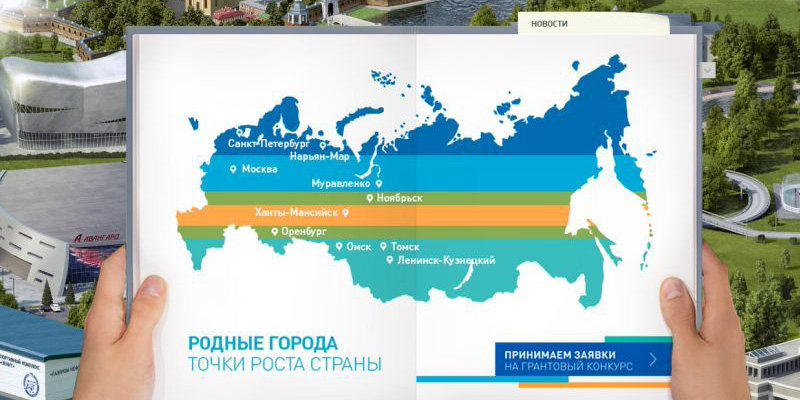 НОВОСТИ

Санкт-Петербург
Нарьян-Мар
Москва
Муравленко
Ноябрьск
Ханты-Мансийск
Оренбург
Омск
Томск
Ленинск-Кузнецкий

АВАНГАРД

РОДНЫЕ ГОРОДА
ТОЧКИ РОСТА СТРАНЫ

ПРИНИМАЕМ ЗАЯВКИ
НА ГРАНТОВЫЙ КОНКУРС